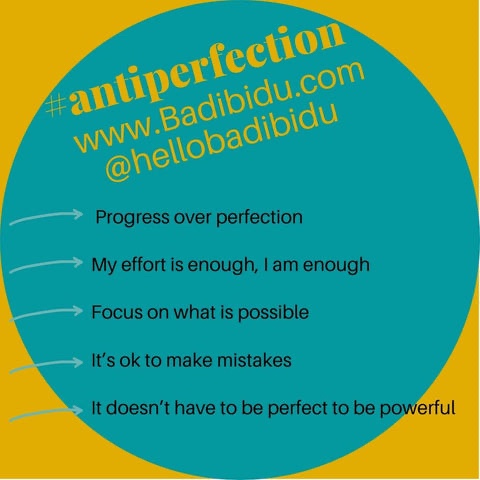 #antiperfection
www.Badibidu.com
@hellobadibidu

Progress over perfection

My effort is enough, I am enough

Focus on what is possible

It's ok to make mistakes

It doesn't have to be perfect to be powerful